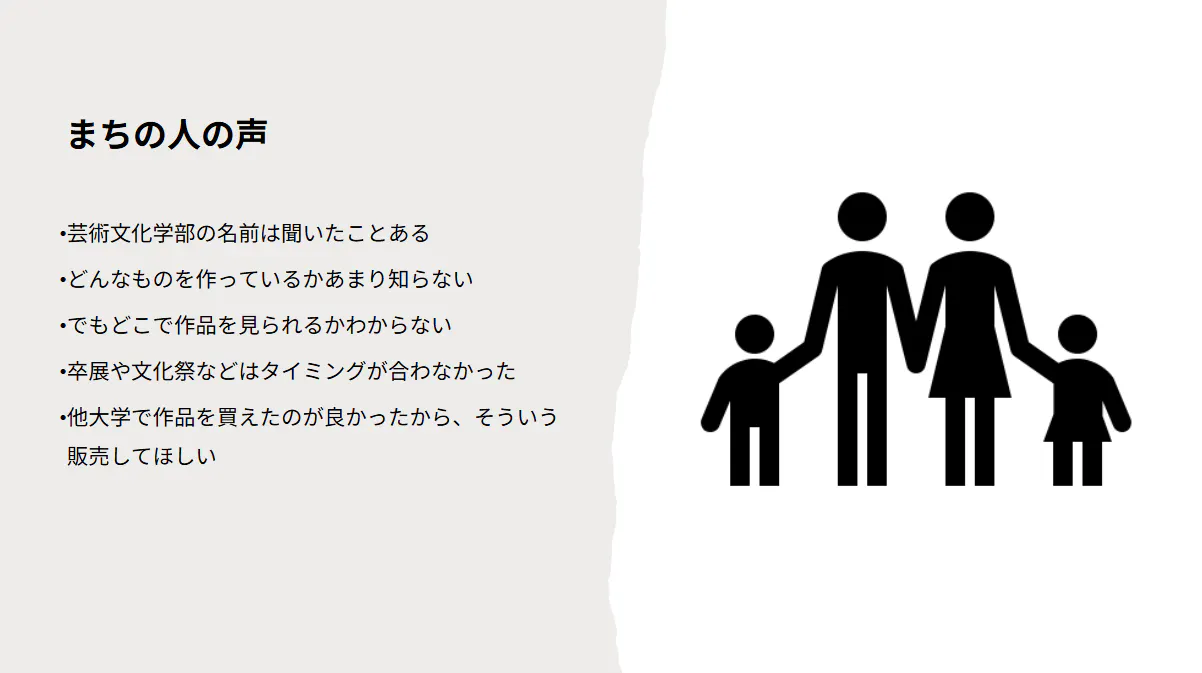 まちの人の声

•芸術文化学部の名前は聞いたことある

•どんなものを作っているかあまり知らない

•でもどこで作品を見られるかわからない

•卒展や文化祭などはタイミングが合わなかった

•他大学で作品を買えたのが良かったから、そういう販売してほしい